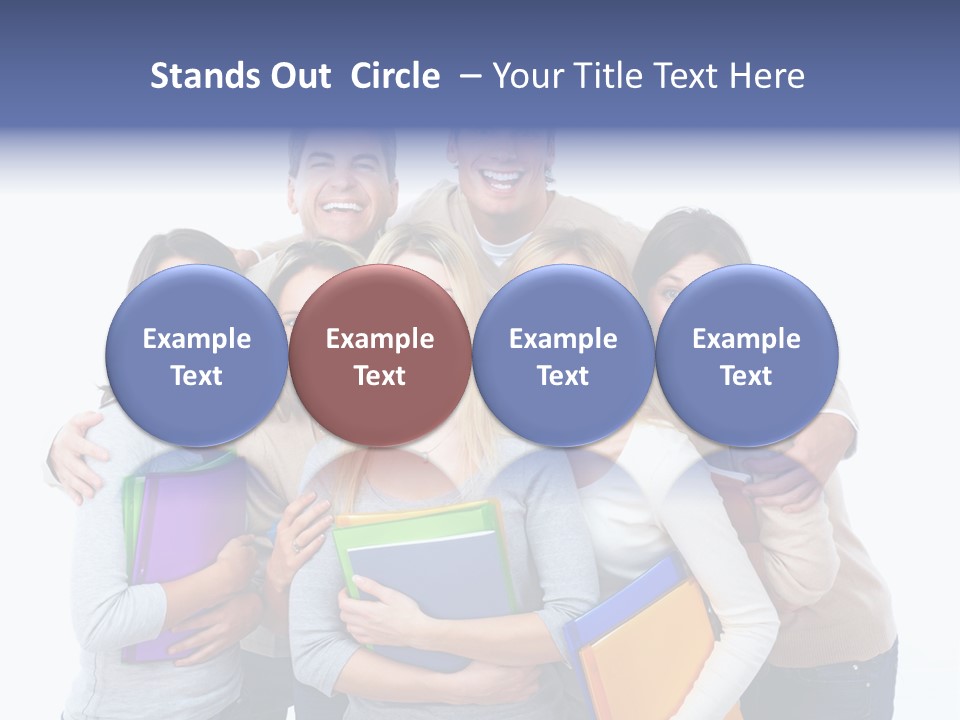 Stands Out Circle – Your Title Text Here

Example Text

Example Text

Example Text

Example Text